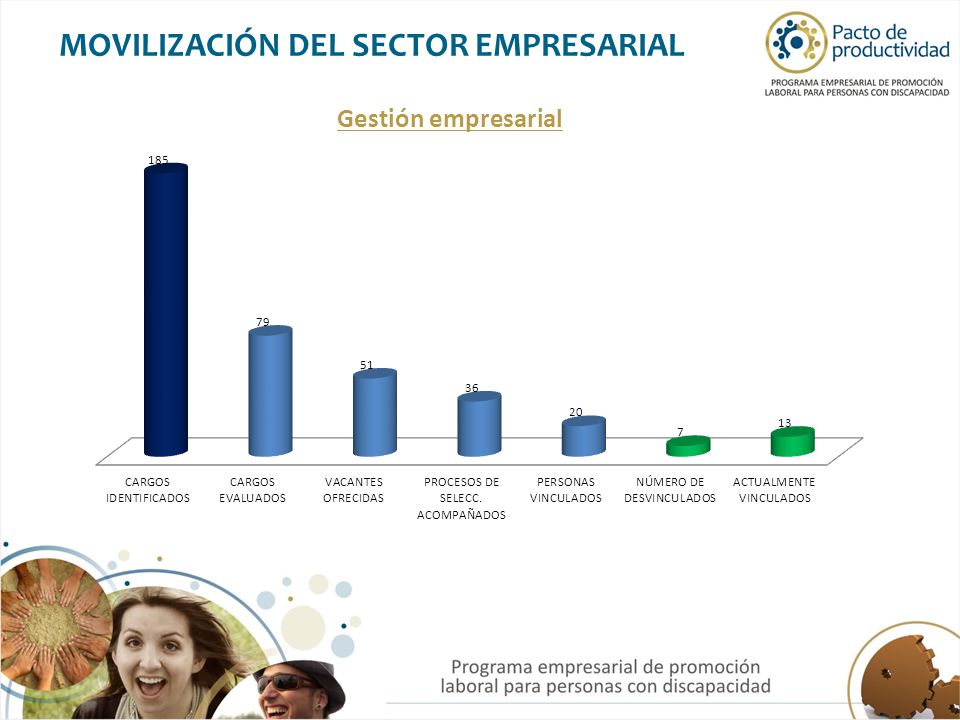 MOVILIZACIÓN DEL SECTOR EMPRESARIAL

Pacto de productividad

PROGRAMA EMPRESARIAL DE PROMOCIÓN LABORAL PARA PERSONAS CON DISCAPACIDAD

Gestión empresarial

185

79

51

36

20

7

13

CARGOS IDENTIFICADOS

CARGOS EVALUADOS

VACANTES OFRECIDAS

PROCESOS DE SELECC. ACOMPAÑADOS

PERSONAS VINCULADOS

NÚMERO DE DESVINCULADOS

ACTUALMENTE VINCULADOS

Programa empresarial de promoción laboral para personas con discapacidad